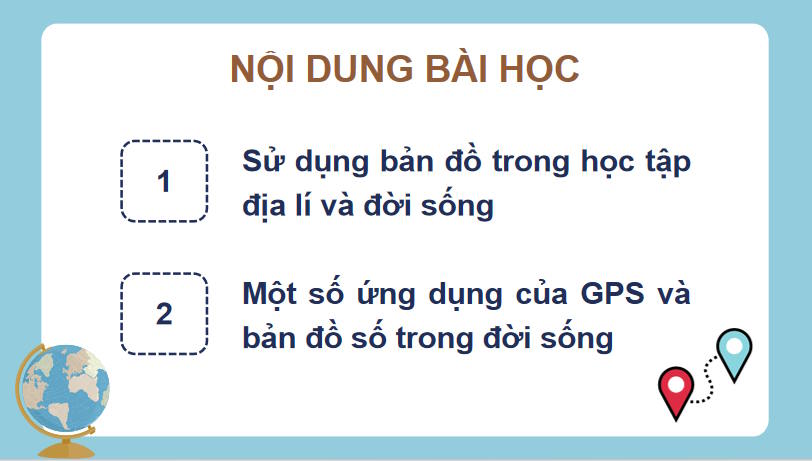 NỘI DUNG BÀI HỌC

1

Sử dụng bản đồ trong học tập địa lí và đời sống

2

Một số ứng dụng của GPS và bản đồ số trong đời sống